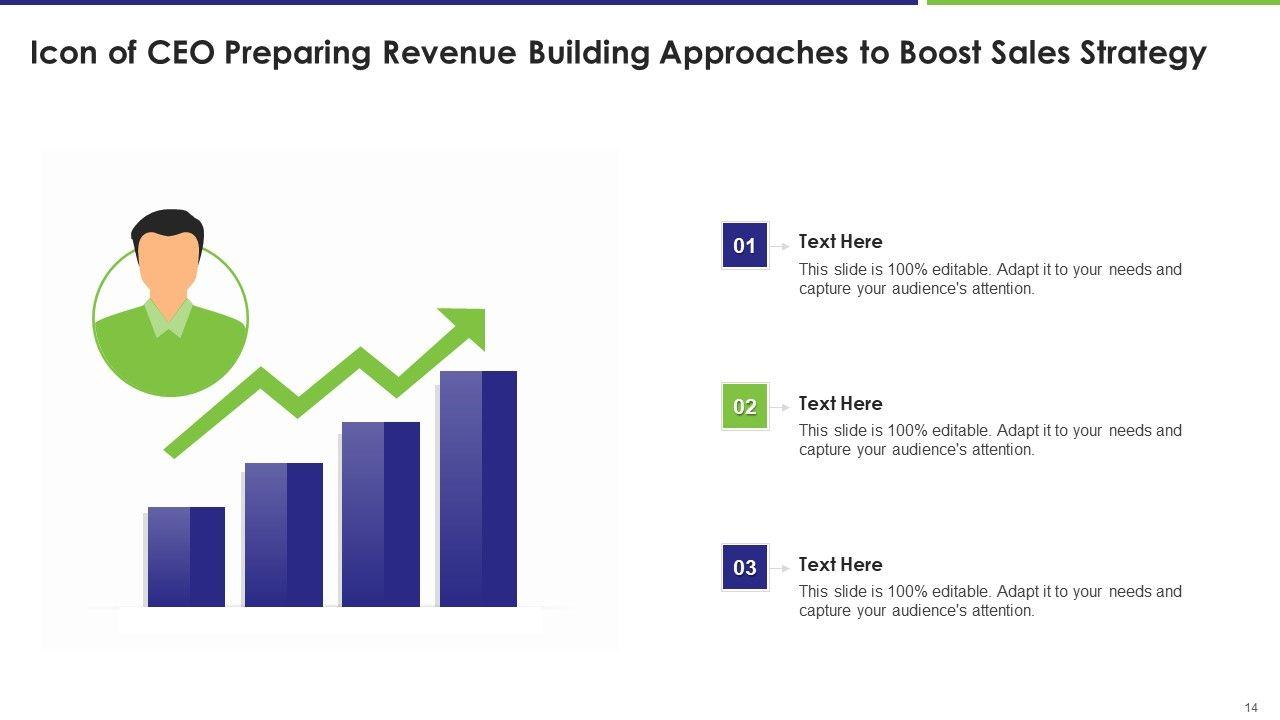 Icon of CEO Preparing Revenue Building Approaches to Boost Sales Strategy

01

Text Here

This slide is 100% editable. Adapt it to your needs and capture your audience's attention.

02

Text Here

This slide is 100% editable. Adapt it to your needs and capture your audience's attention.

03

Text Here

This slide is 100% editable. Adapt it to your needs and capture your audience's attention.

14